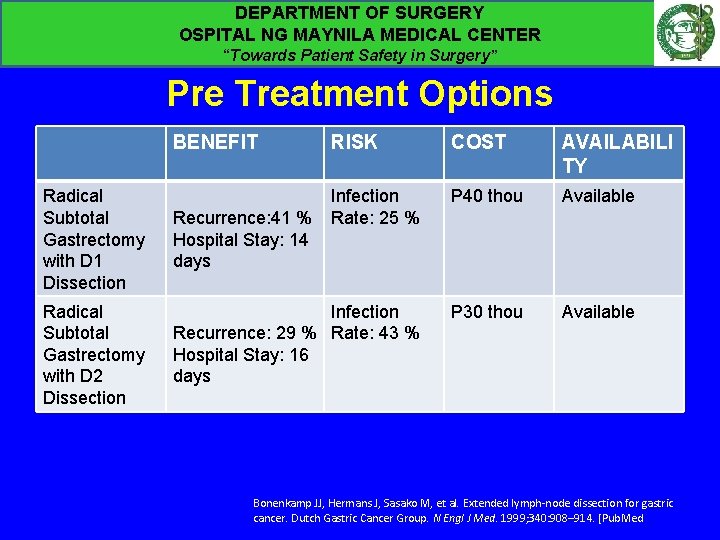 DEPARTMENT OF SURGERY
OSPITAL NG MAYNILA MEDICAL CENTER
"Towards Patient Safety in Surgery"

Pre Treatment Options

| | BENEFIT | RISK | COST | AVAILABILITY |
|---|---|---|---|---|
| Radical Subtotal Gastrectomy with D1 Dissection | Recurrence:41 % Hospital Stay: 14 days | Infection Rate: 25 % | P40 thou | Available |
| Radical Subtotal Gastrectomy with D2 Dissection | Recurrence: 29 % Hospital Stay: 16 days | Infection Rate: 43 % | P30 thou | Available |

Bonenkamp JJ, Hermans J, Sasako M, et al. Extended lymph-node dissection for gastric cancer. Dutch Gastric Cancer Group. N Engl J Med. 1999;340:908–914. [PubMed